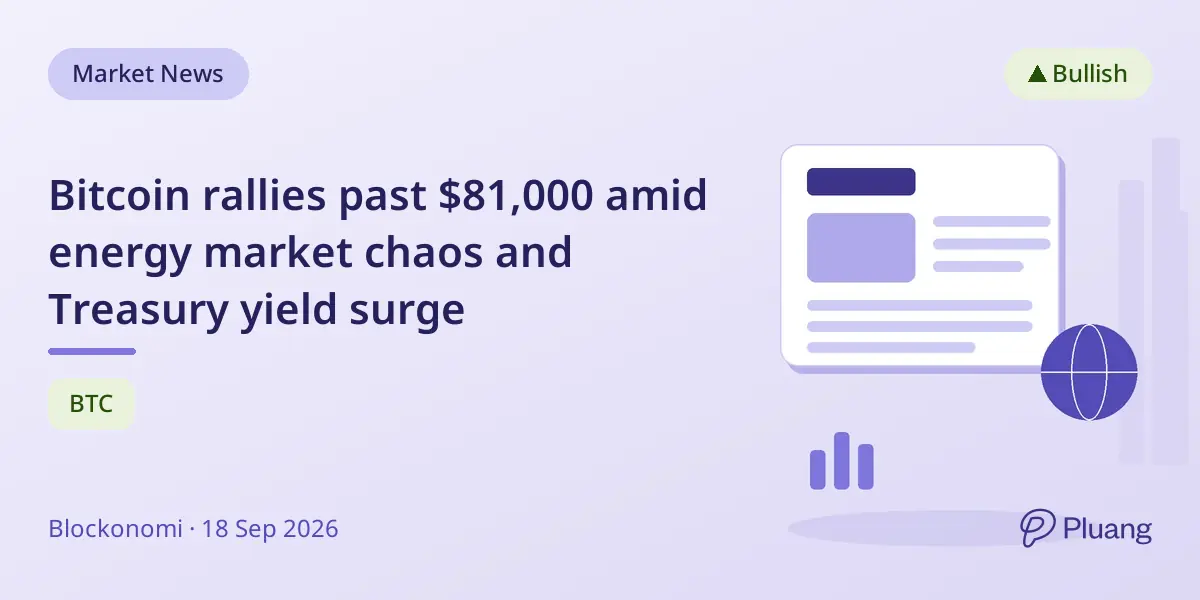 Market News

▲ Bullish

Bitcoin rallies past \$81,000 amid energy market chaos and Treasury yield surge

BTC

Blockonomi · 18 Sep 2026

Pluang